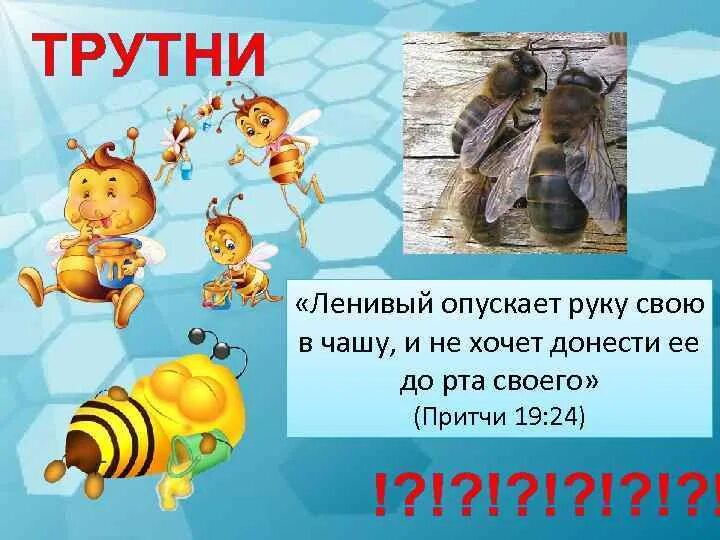 ТРУТНИ

«Ленивый опускает руку свою в чашу, и не хочет донести ее до рта своего»
(Притчи 19:24)

!?!?!?!?!?!?!